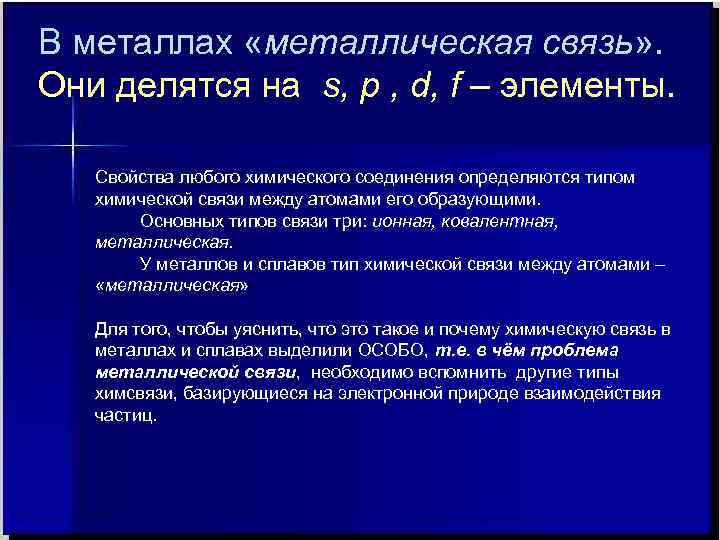 В металлах «металлическая связь». Они делятся на s, p , d, f – элементы.

Свойства любого химического соединения определяются типом химической связи между атомами его образующими.

Основных типов связи три: ионная, ковалентная, металлическая.

У металлов и сплавов тип химической связи между атомами – «металлическая»

Для того, чтобы уяснить, что это такое и почему химическую связь в металлах и сплавах выделили ОСОБО, т.е. в чём проблема металлической связи, необходимо вспомнить другие типы химсвязи, базирующиеся на электронной природе взаимодействия частиц.